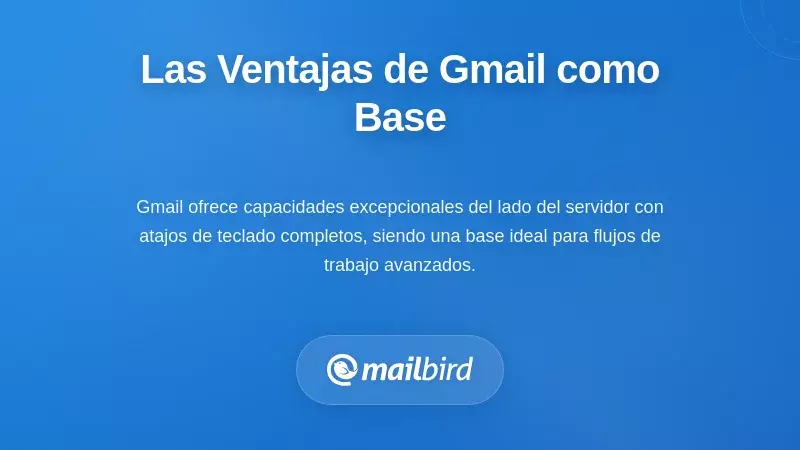 Las Ventajas de Gmail como Base

Gmail ofrece capacidades excepcionales del lado del servidor con atajos de teclado completos, siendo una base ideal para flujos de trabajo avanzados.

mailbird